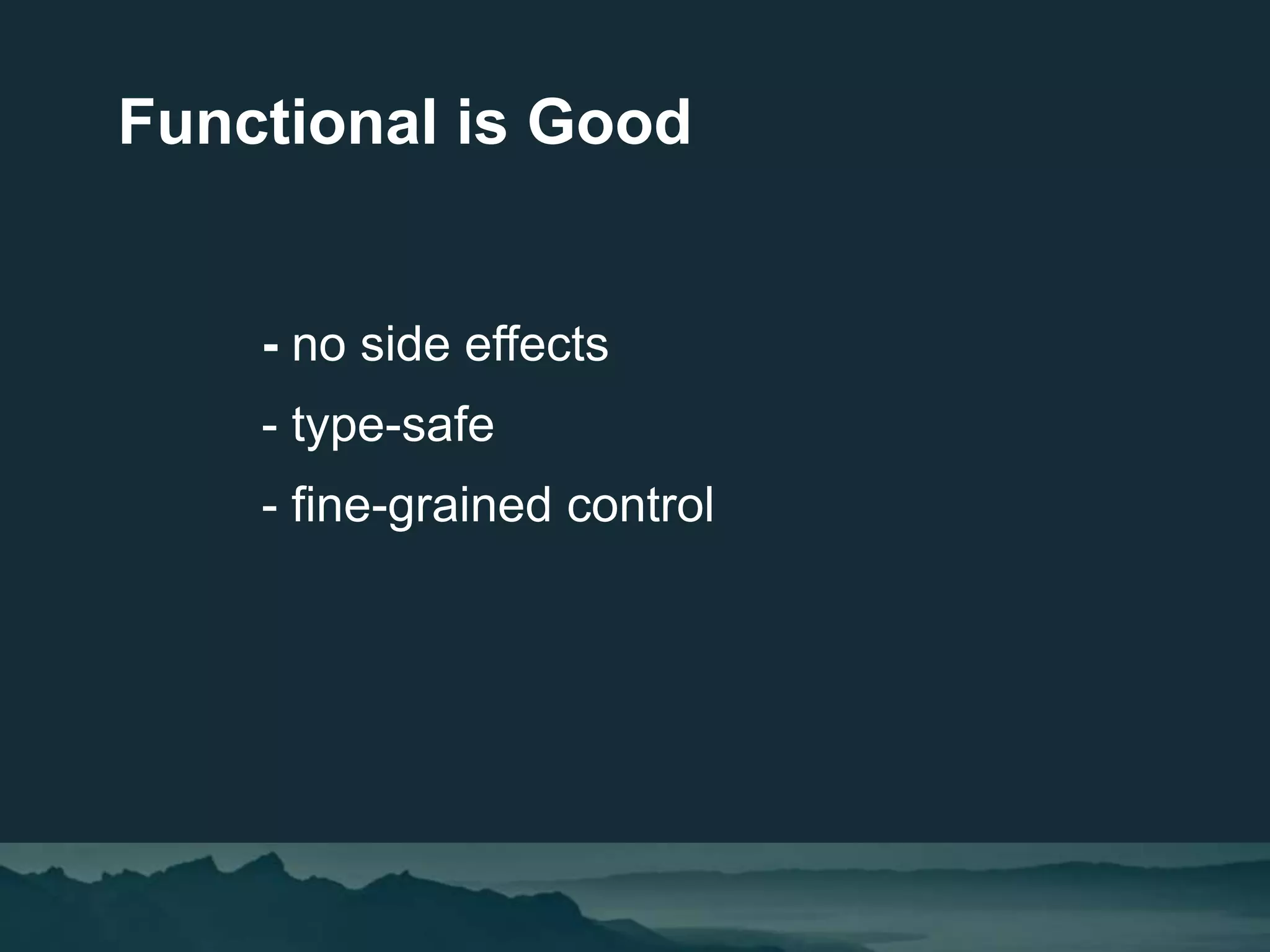 Functional is Good

- no side effects

- type-safe

- fine-grained control